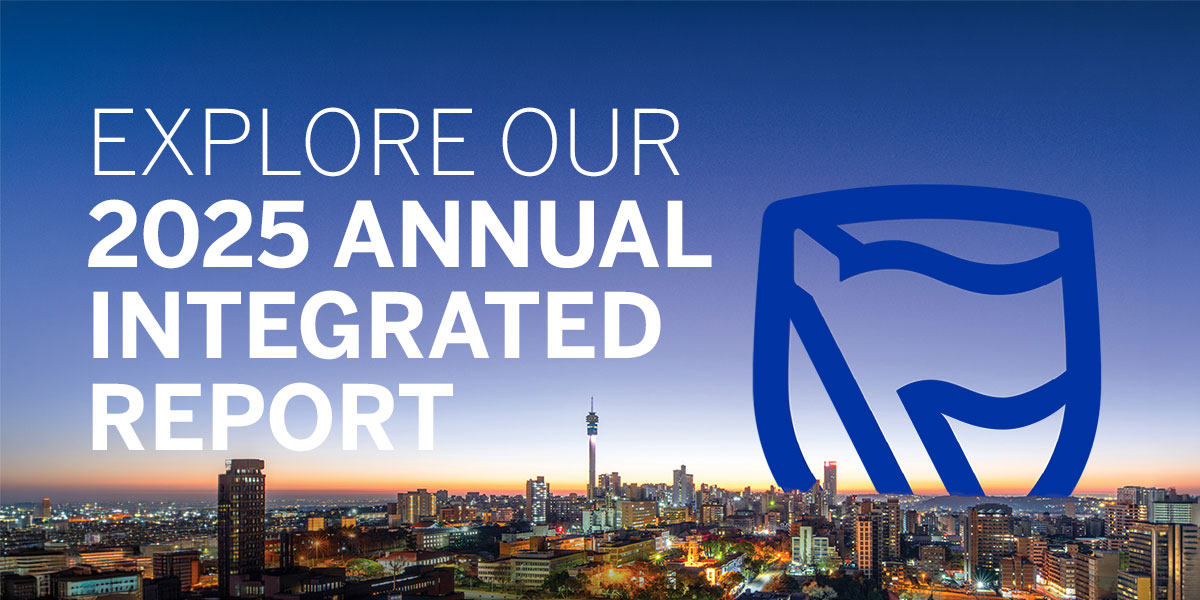 EXPLORE OUR
2025 ANNUAL
INTEGRATED
REPORT